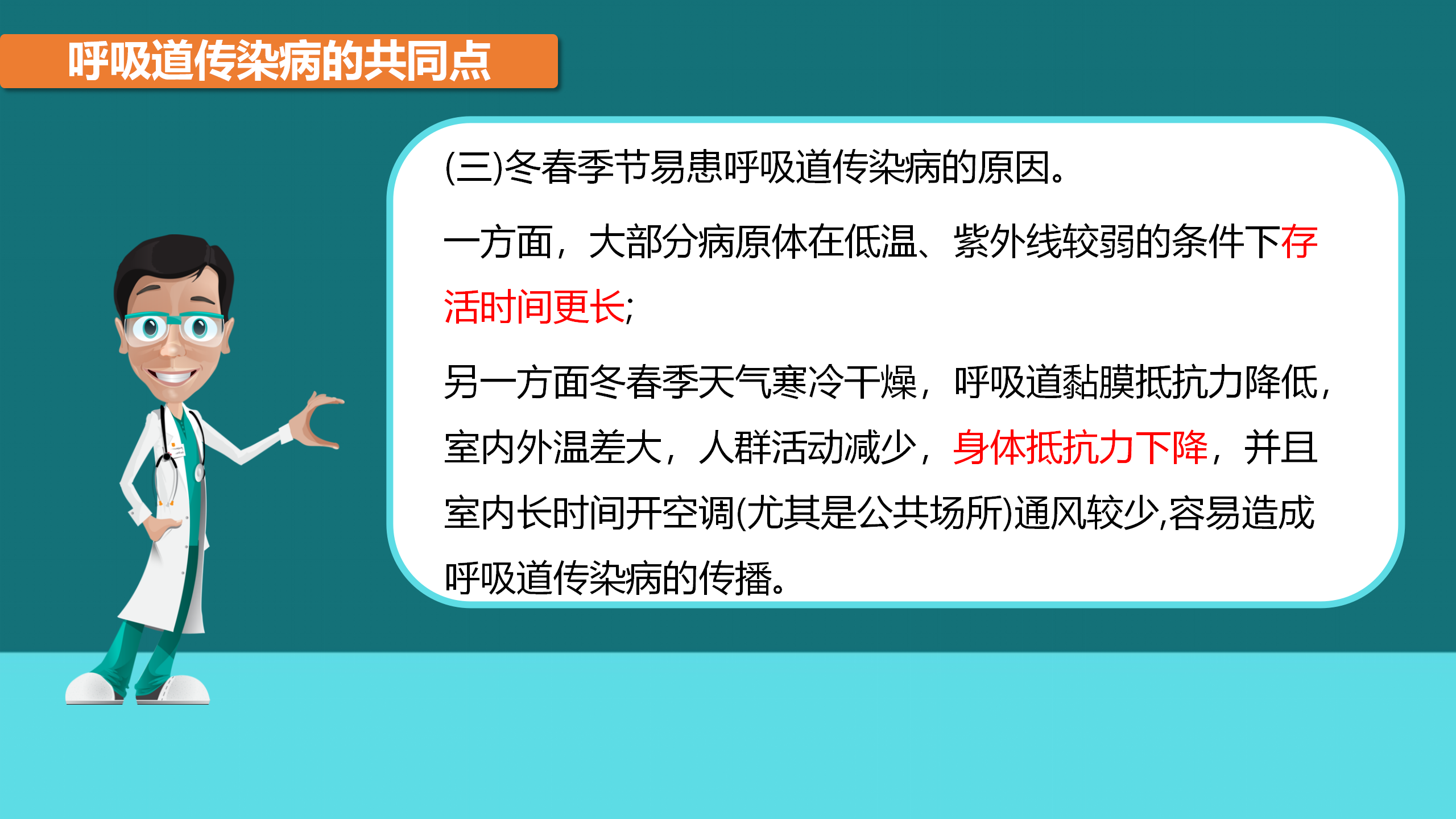 呼吸道传染病的共同点

(三)冬春季节易患呼吸道传染病的原因。

一方面，大部分病原体在低温、紫外线较弱的条件下存活时间更长;

另一方面冬春季天气寒冷干燥，呼吸道黏膜抵抗力降低，室内外温差大，人群活动减少，身体抵抗力下降，并且室内长时间开空调(尤其是公共场所)通风较少,容易造成呼吸道传染病的传播。